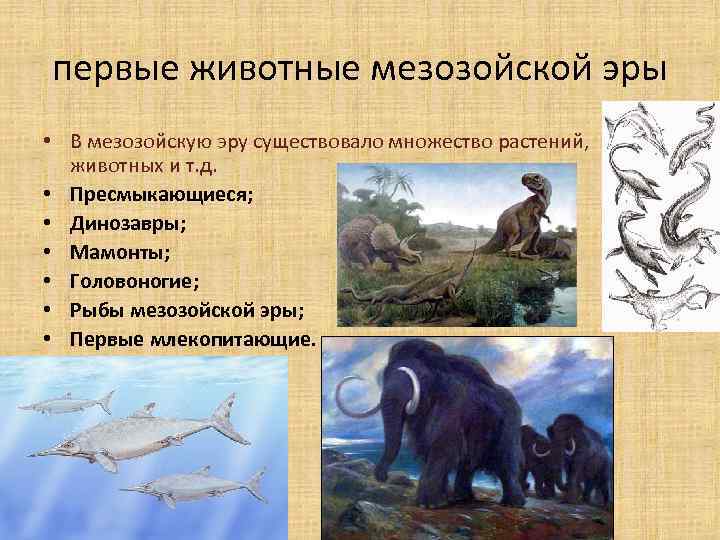 первые животные мезозойской эры

• В мезозойскую эру существовало множество растений, животных и т.д.
• Пресмыкающиеся;
• Динозавры;
• Мамонты;
• Головоногие;
• Рыбы мезозойской эры;
• Первые млекопитающие.